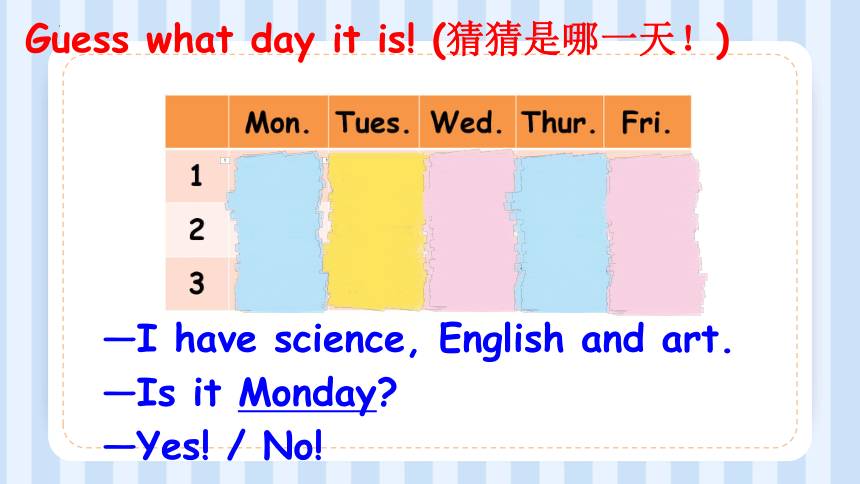 Guess what day it is! (猜猜是哪一天！)

|  | Mon. | Tues. | Wed. | Thur. | Fri. |
|---|---|---|---|---|---|
| 1 |  |  |  |  |  |
| 2 |  |  |  |  |  |
| 3 |  |  |  |  |  |

—I have science, English and art.
—Is it Monday?
—Yes! / No!